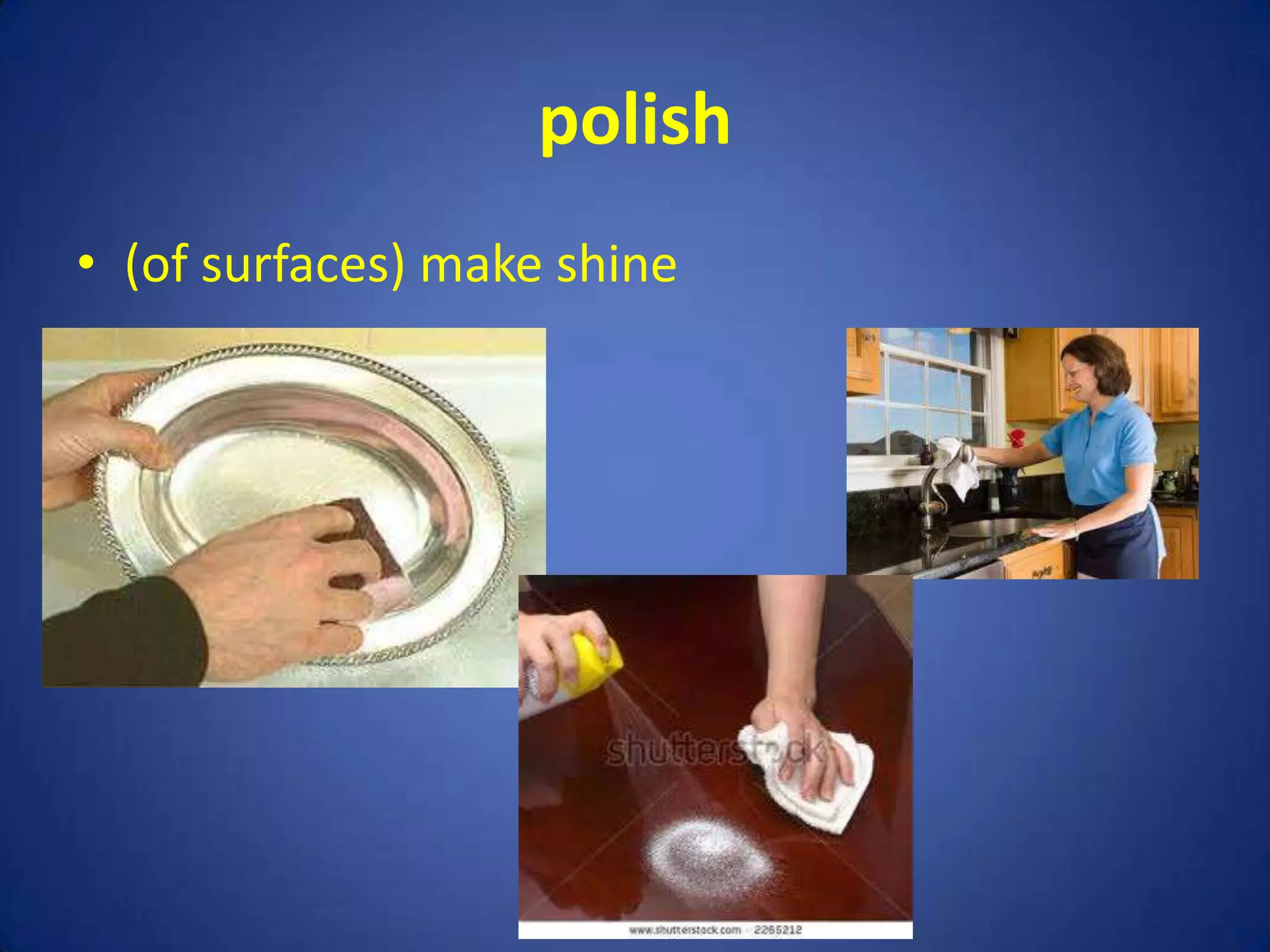 polish

• (of surfaces) make shine

shutterstock

www.shutterstock.com · 2265212